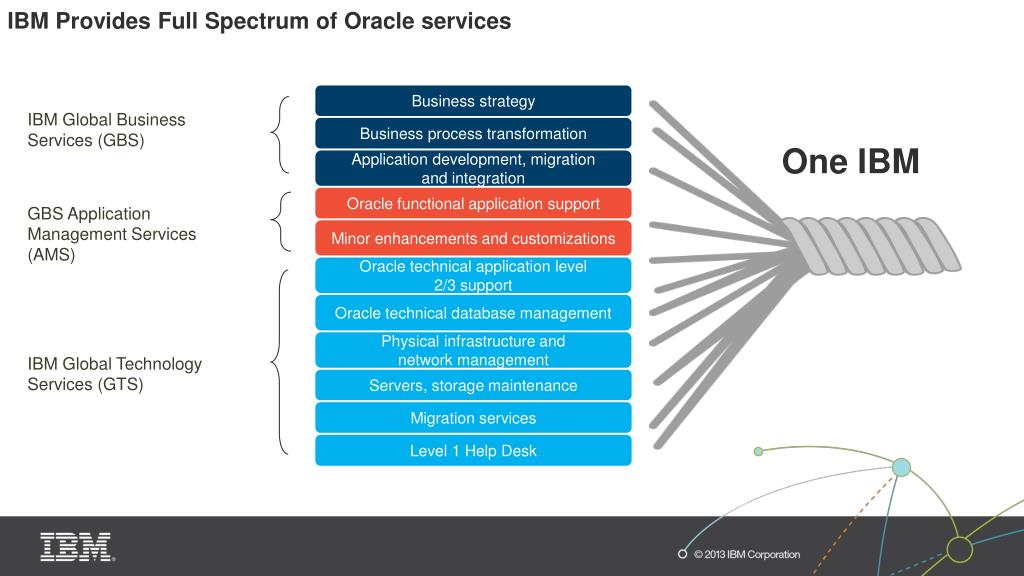 IBM Provides Full Spectrum of Oracle services

IBM Global Business Services (GBS)

GBS Application Management Services (AMS)

IBM Global Technology Services (GTS)

Business strategy

Business process transformation

Application development, migration and integration

Oracle functional application support

Minor enhancements and customizations

Oracle technical application level 2/3 support

Oracle technical database management

Physical infrastructure and network management

Servers, storage maintenance

Migration services

Level 1 Help Desk

One IBM

IBM

© 2013 IBM Corporation